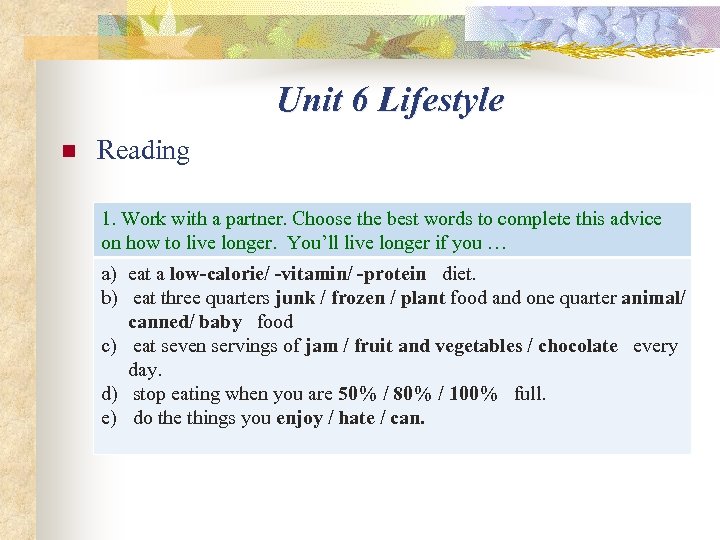 Unit 6 Lifestyle

Reading

1. Work with a partner. Choose the best words to complete this advice on how to live longer. You'll live longer if you …

a) eat a low-calorie/ -vitamin/ -protein diet.
b) eat three quarters junk / frozen / plant food and one quarter animal/ canned/ baby food
c) eat seven servings of jam / fruit and vegetables / chocolate every day.
d) stop eating when you are 50% / 80% / 100% full.
e) do the things you enjoy / hate / can.